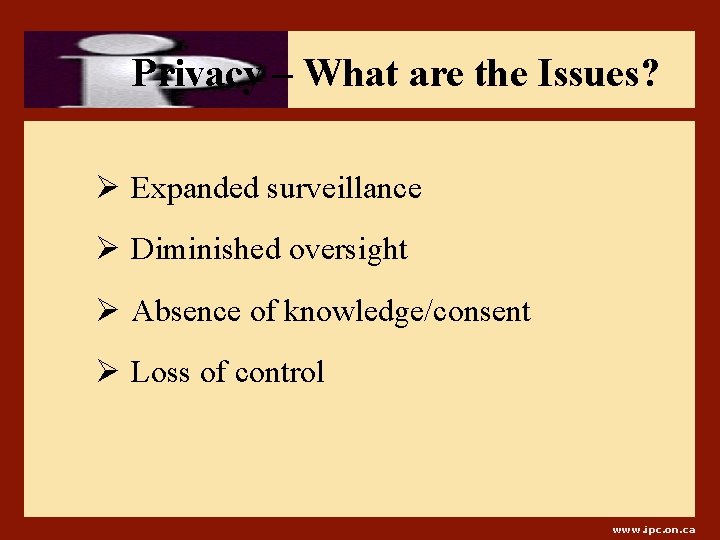 Privacy – What are the Issues?

➢ Expanded surveillance

➢ Diminished oversight

➢ Absence of knowledge/consent

➢ Loss of control

www.ipc.on.ca